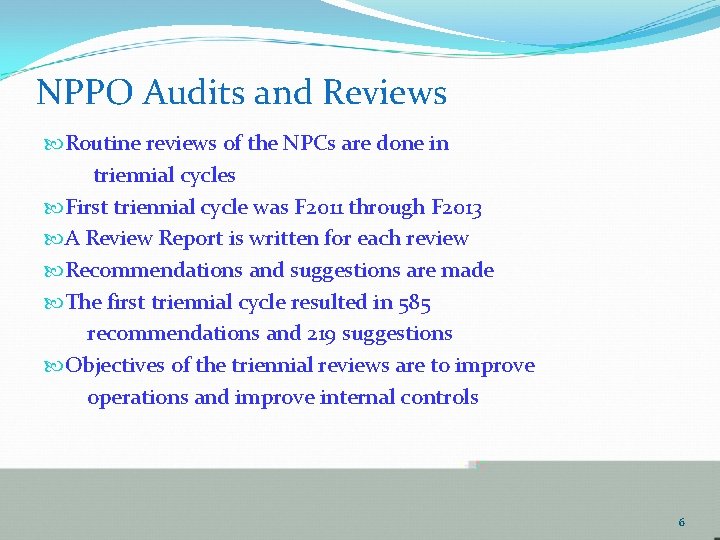 NPPO Audits and Reviews

Routine reviews of the NPCs are done in triennial cycles

First triennial cycle was F2011 through F2013

A Review Report is written for each review

Recommendations and suggestions are made

The first triennial cycle resulted in 585 recommendations and 219 suggestions

Objectives of the triennial reviews are to improve operations and improve internal controls

6